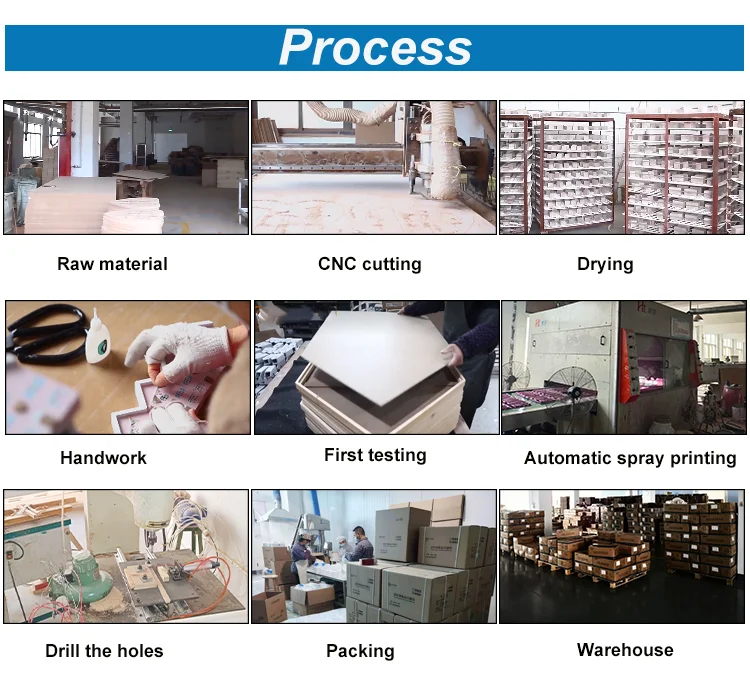 Process

Raw material

CNC cutting

Drying

Handwork

First testing

Automatic spray printing

Drill the holes

Packing

Warehouse